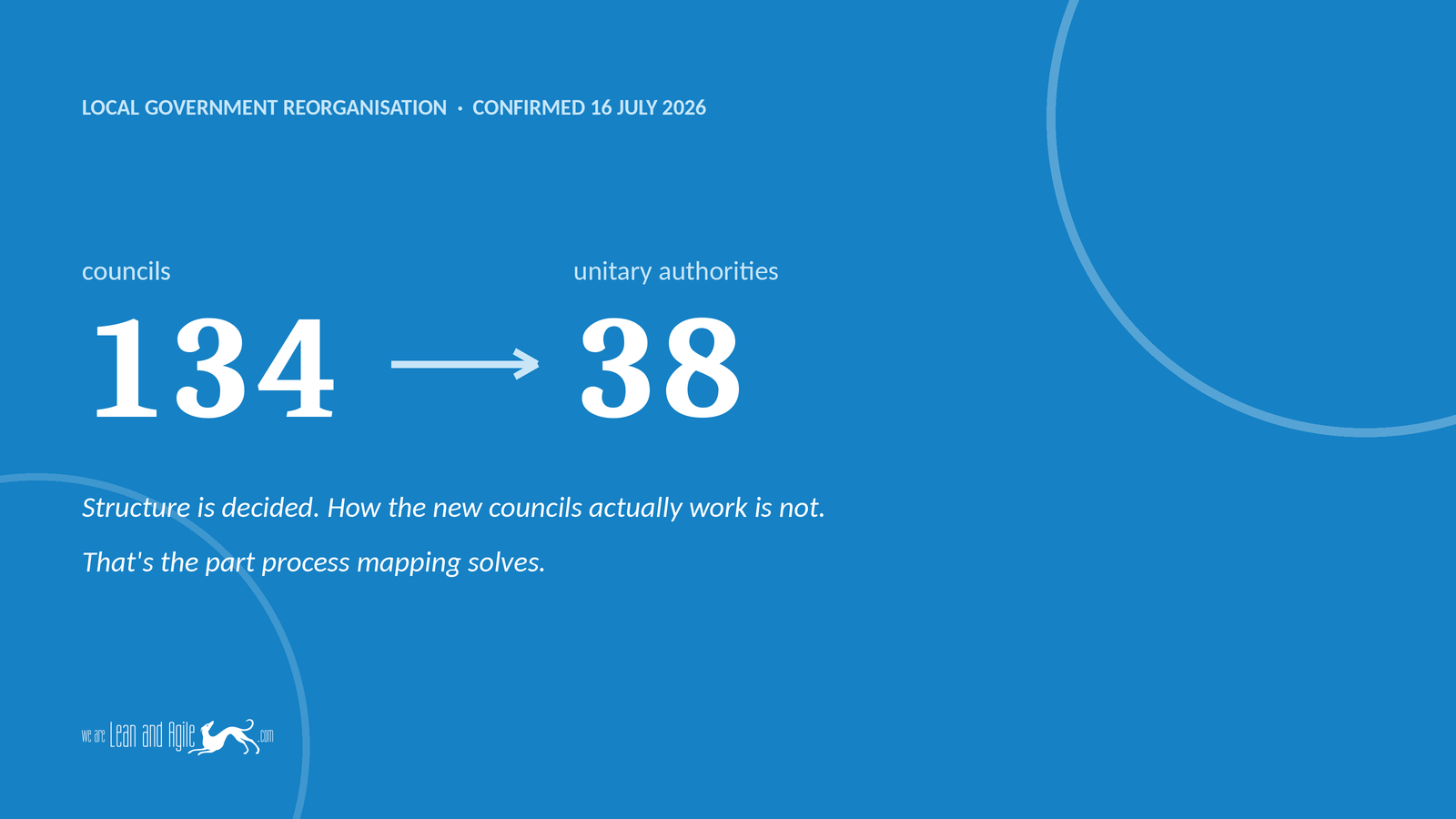 LOCAL GOVERNMENT REORGANISATION · CONFIRMED 16 JULY 2026

councils

134

unitary authorities

38

Structure is decided. How the new councils actually work is not.

That's the part process mapping solves.

we are Lean and Agile .com